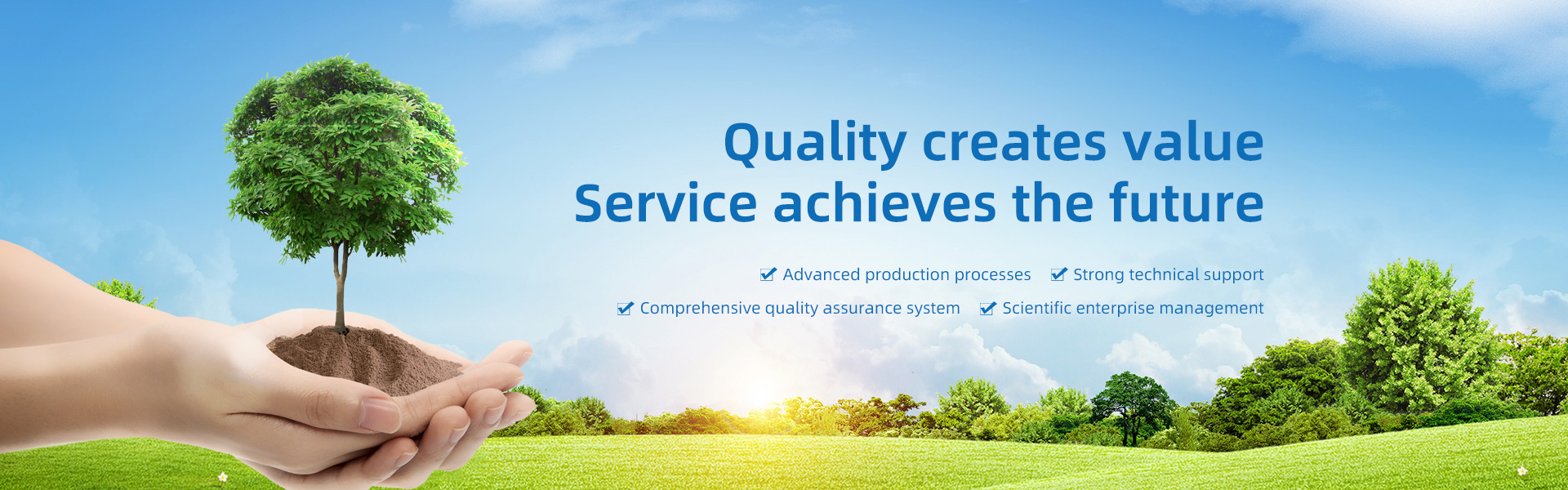 Quality creates value
Service achieves the future

Advanced production processes    Strong technical support

Comprehensive quality assurance system    Scientific enterprise management